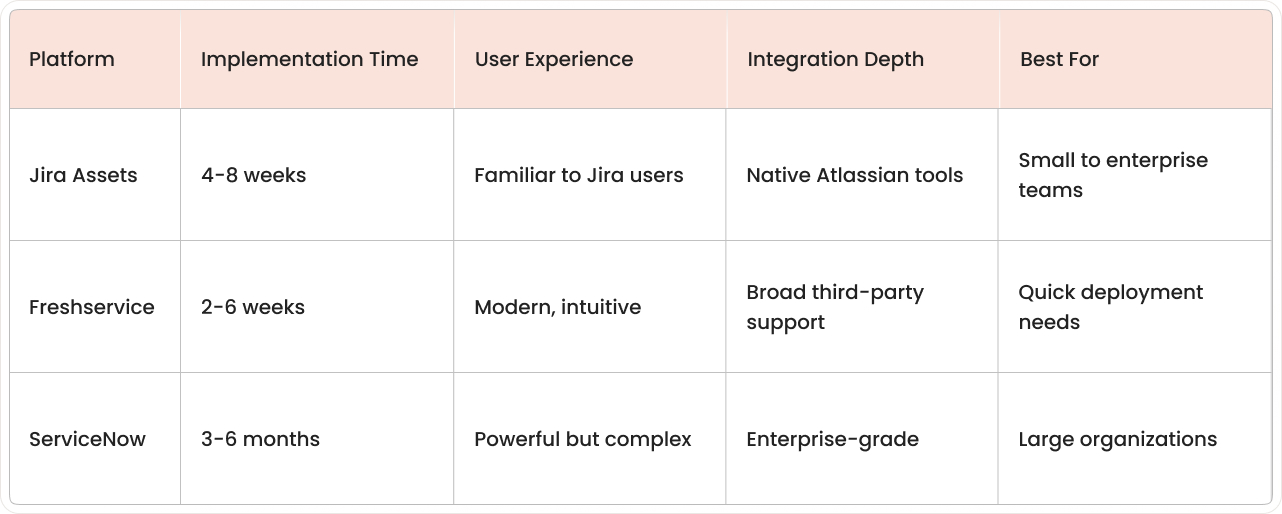 | Platform | Implementation Time | User Experience | Integration Depth | Best For |
|---|---|---|---|---|
| Jira Assets | 4-8 weeks | Familiar to Jira users | Native Atlassian tools | Small to enterprise teams |
| Freshservice | 2-6 weeks | Modern, intuitive | Broad third-party support | Quick deployment needs |
| ServiceNow | 3-6 months | Powerful but complex | Enterprise-grade | Large organizations |